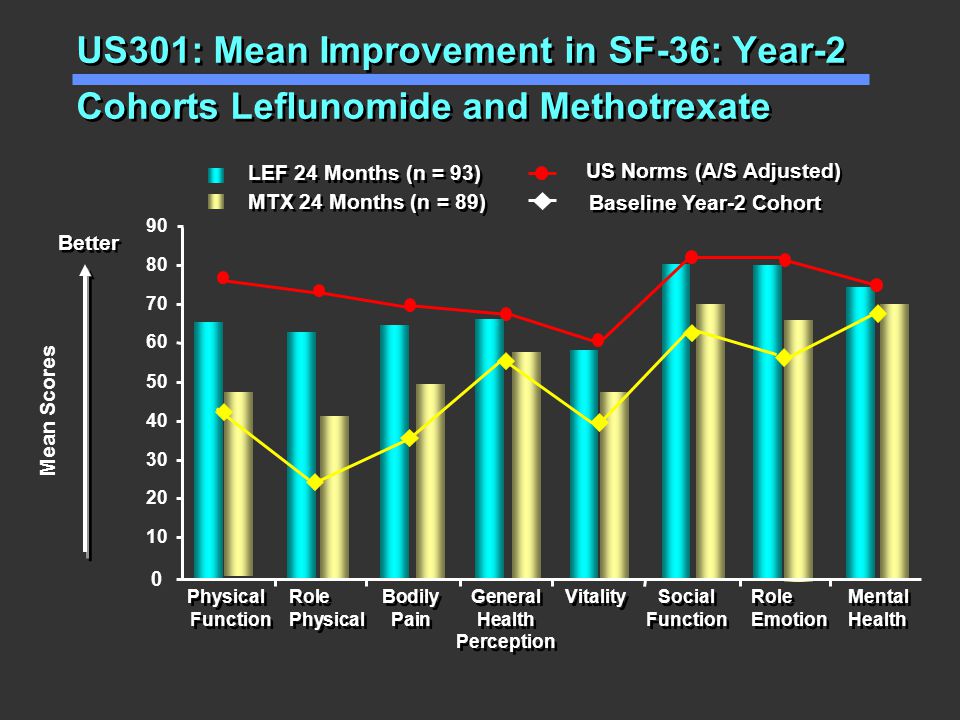 US301: Mean Improvement in SF-36: Year-2 Cohorts Leflunomide and Methotrexate

LEF 24 Months (n = 93)
MTX 24 Months (n = 89)
US Norms (A/S Adjusted)
Baseline Year-2 Cohort

Better
Mean Scores

90
80
70
60
50
40
30
20
10
0

Physical Function
Role Physical
Bodily Pain
General Health Perception
Vitality
Social Function
Role Emotion
Mental Health